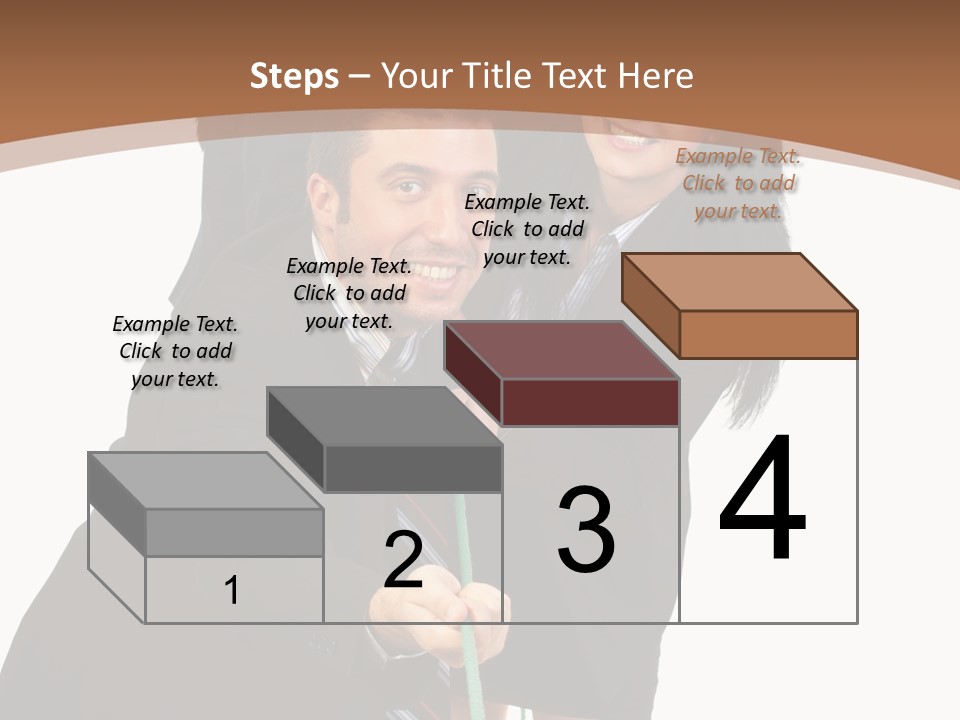 Steps – Your Title Text Here

Example Text. Click to add your text.

Example Text. Click to add your text.

Example Text. Click to add your text.

Example Text. Click to add your text.

1

2

3

4